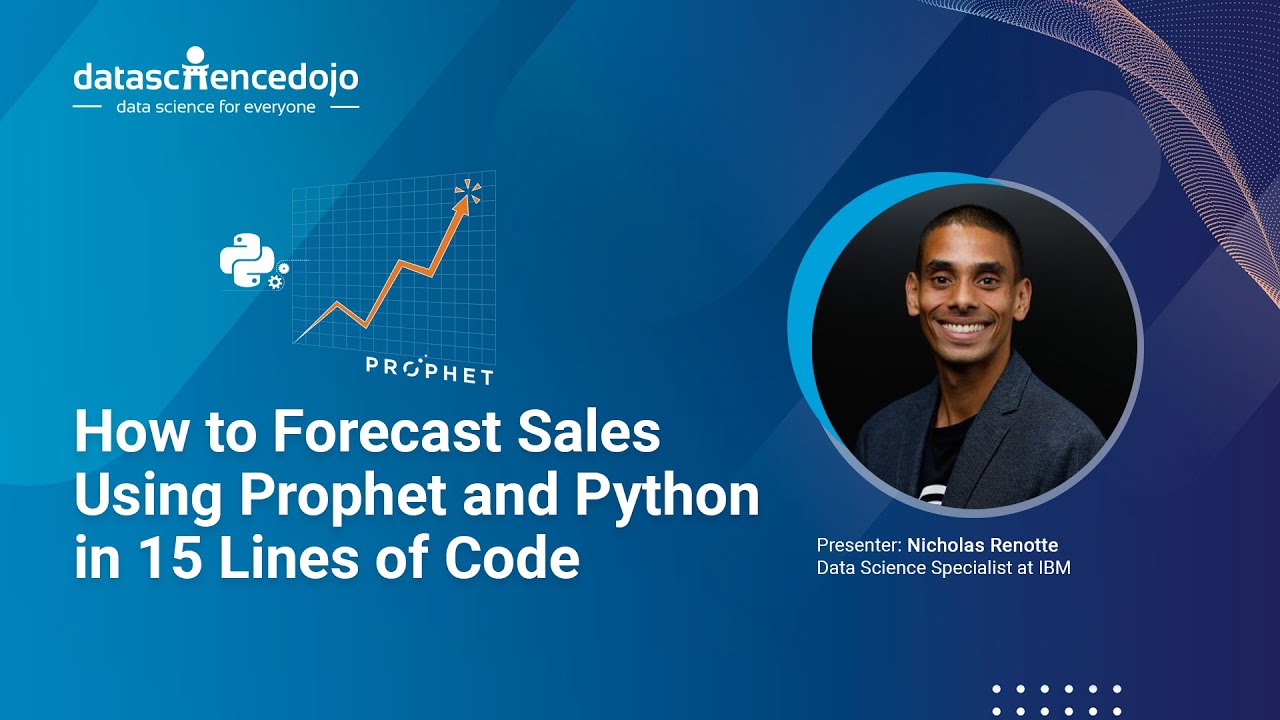 datasciencedojo
data science for everyone

PROPHET

How to Forecast Sales Using Prophet and Python in 15 Lines of Code

Presenter: Nicholas Renotte
Data Science Specialist at IBM